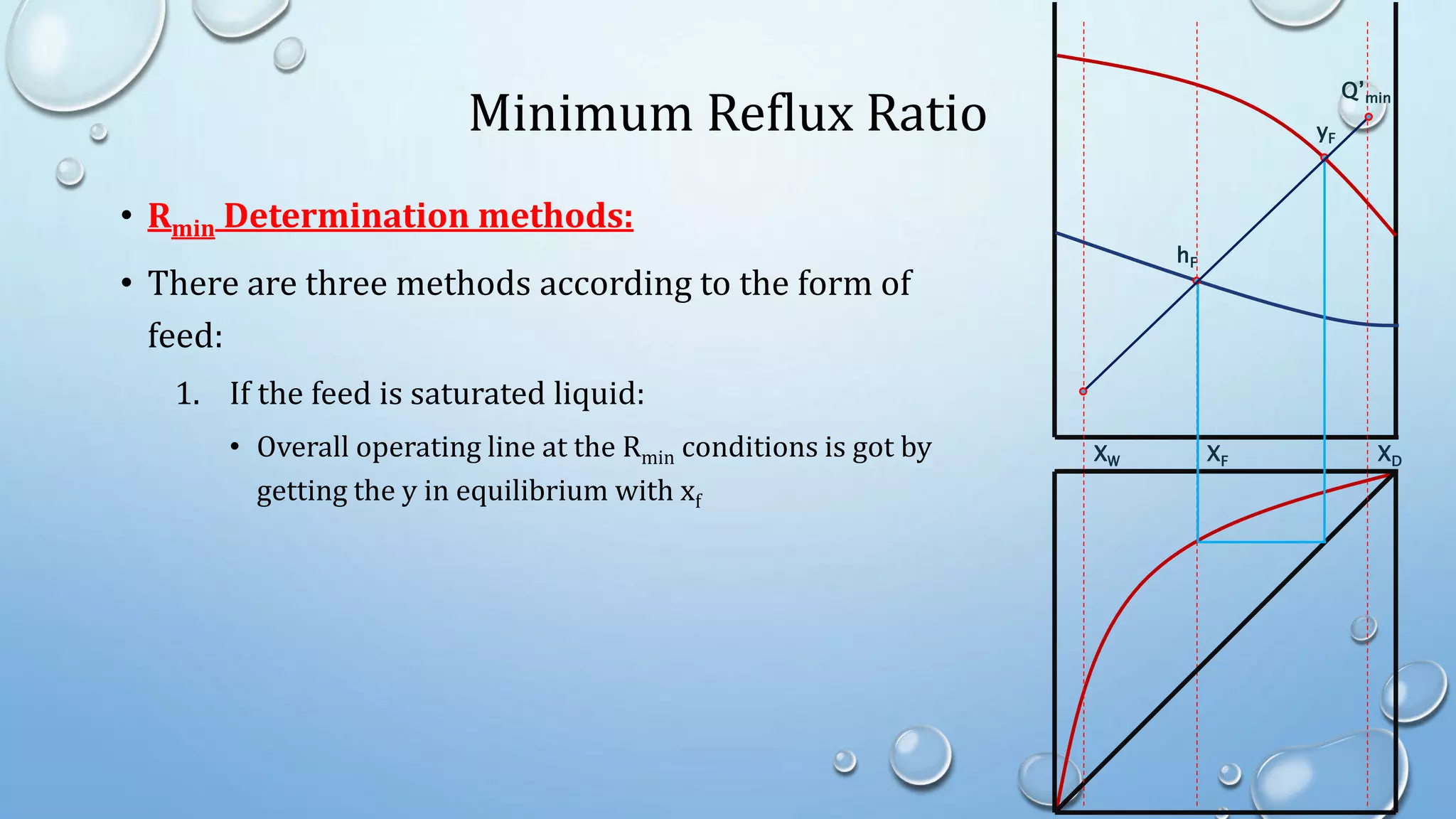 Minimum Reflux Ratio

• $R_{min}$ Determination methods:

• There are three methods according to the form of feed:

1. If the feed is saturated liquid:

• Overall operating line at the $R_{min}$ conditions is got by getting the y in equilibrium with $x_f$

$Q'_{min}$

$y_F$

$h_F$

$X_W$

$X_F$

$X_D$